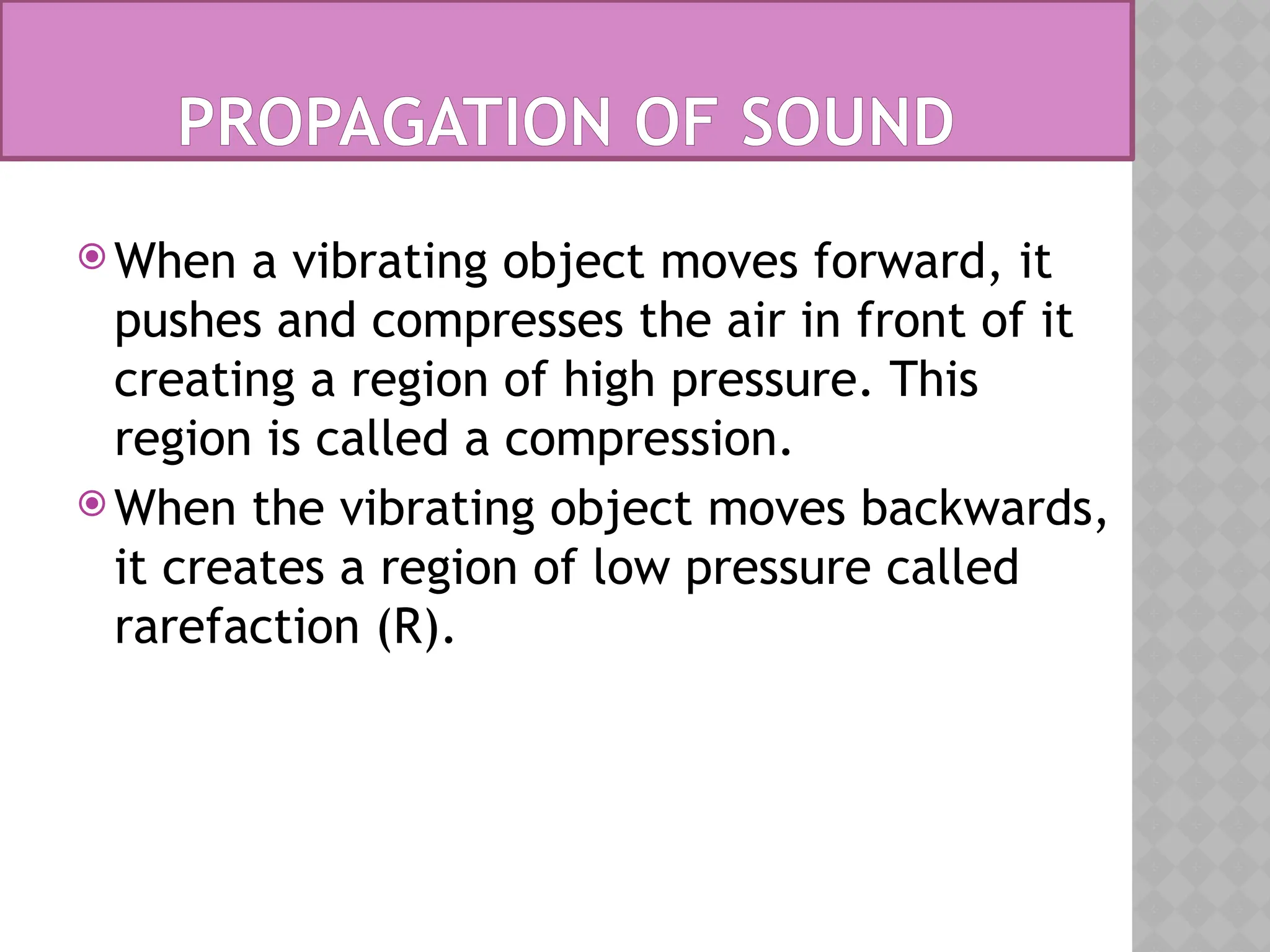 PROPAGATION OF SOUND

When a vibrating object moves forward, it pushes and compresses the air in front of it creating a region of high pressure. This region is called a compression.

When the vibrating object moves backwards, it creates a region of low pressure called rarefaction (R).